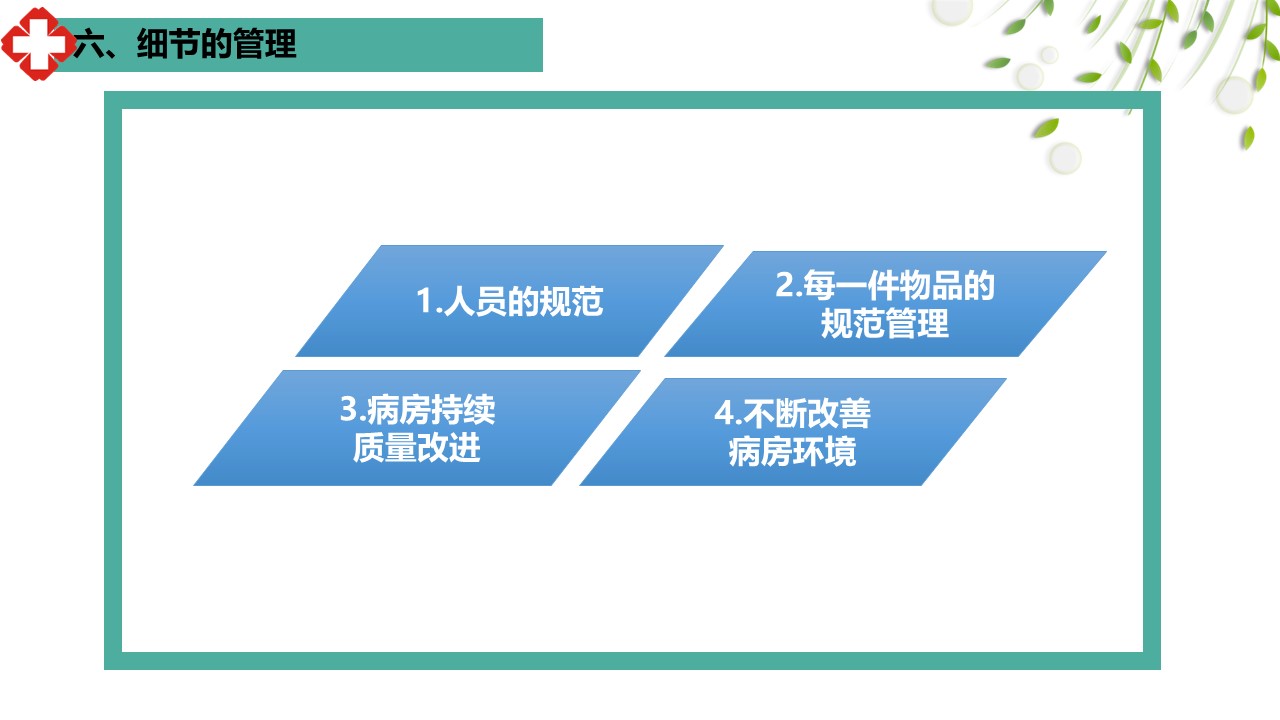 六、细节的管理

1.人员的规范

2.每一件物品的规范管理

3.病房持续质量改进

4.不断改善病房环境